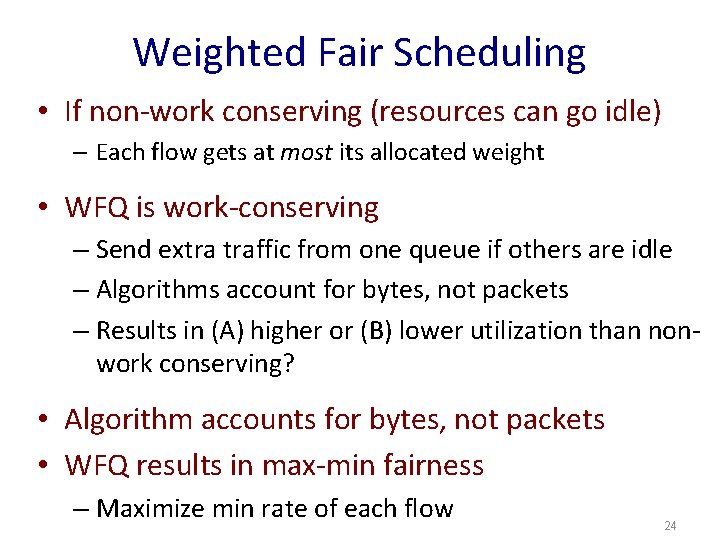 Weighted Fair Scheduling

• If non-work conserving (resources can go idle)
  – Each flow gets at most its allocated weight

• WFQ is work-conserving
  – Send extra traffic from one queue if others are idle
  – Algorithms account for bytes, not packets
  – Results in (A) higher or (B) lower utilization than non-work conserving?

• Algorithm accounts for bytes, not packets
• WFQ results in max-min fairness
  – Maximize min rate of each flow

24